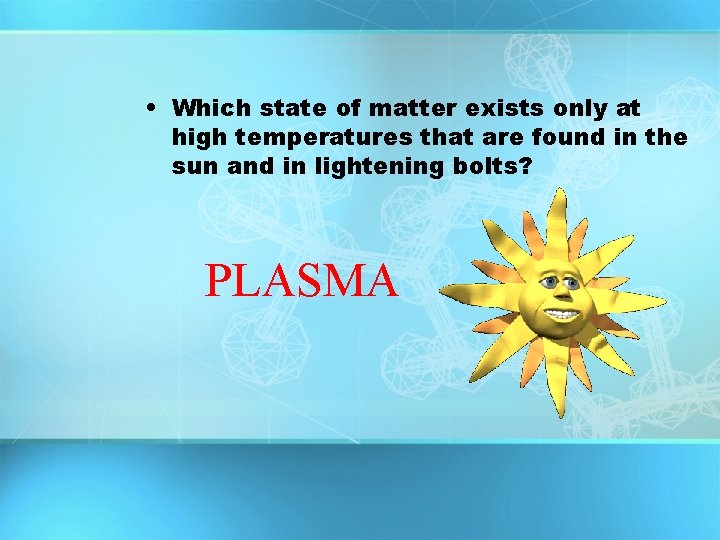 • Which state of matter exists only at high temperatures that are found in the sun and in lightening bolts?

PLASMA